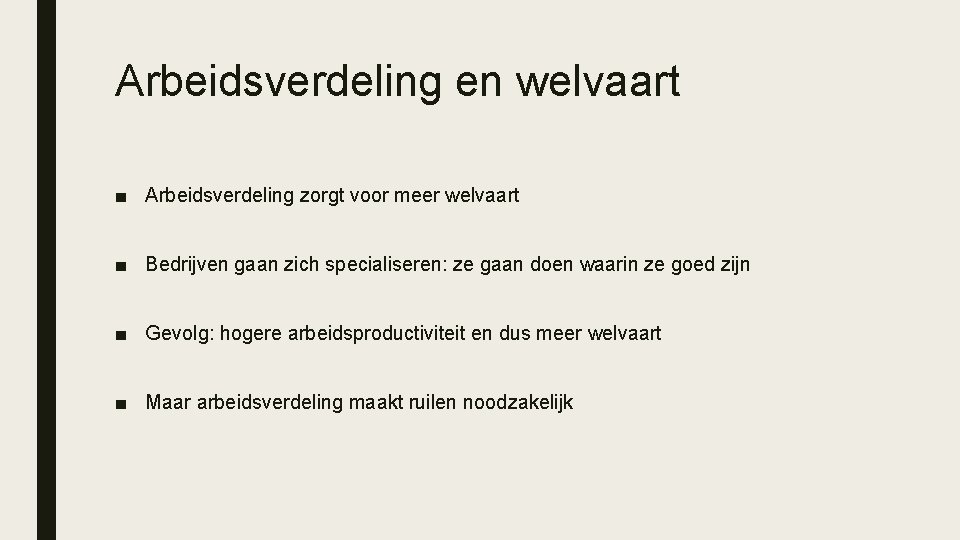 Arbeidsverdeling en welvaart

■ Arbeidsverdeling zorgt voor meer welvaart

■ Bedrijven gaan zich specialiseren: ze gaan doen waarin ze goed zijn

■ Gevolg: hogere arbeidsproductiviteit en dus meer welvaart

■ Maar arbeidsverdeling maakt ruilen noodzakelijk